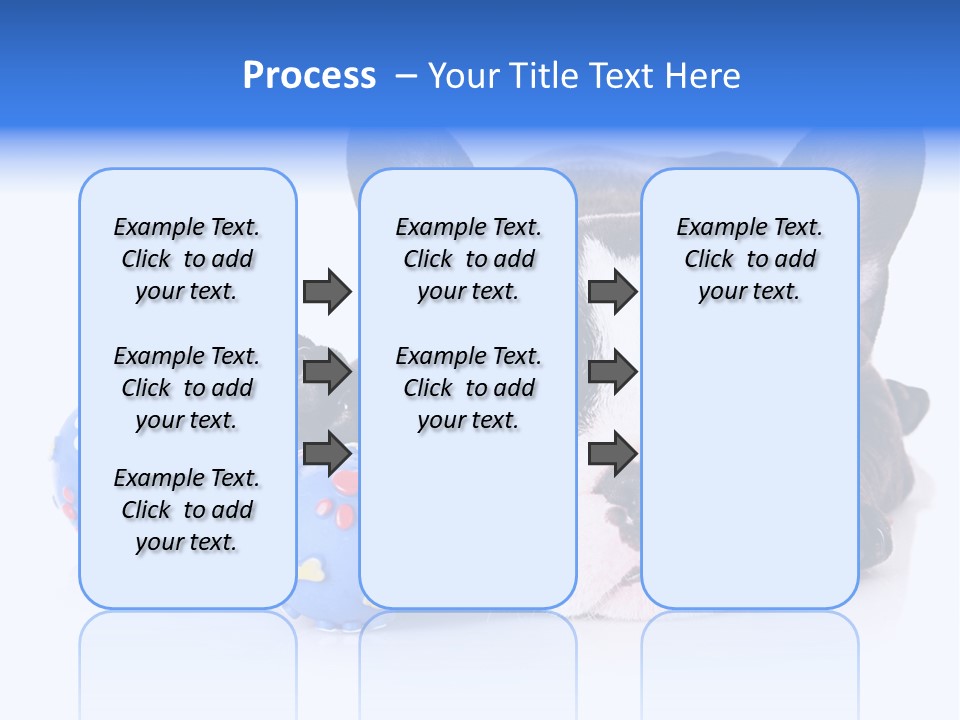 Process – Your Title Text Here

Example Text. Click to add your text.

Example Text. Click to add your text.

Example Text. Click to add your text.

Example Text. Click to add your text.

Example Text. Click to add your text.

Example Text. Click to add your text.